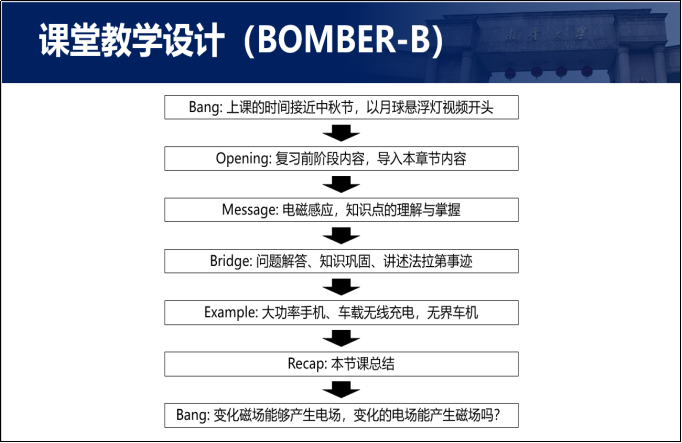 课堂教学设计（BOMBER-B）

Bang: 上课的时间接近中秋节，以月球悬浮灯视频开头

Opening: 复习前阶段内容，导入本章节内容

Message: 电磁感应，知识点的理解与掌握

Bridge: 问题解答、知识巩固、讲述法拉第事迹

Example: 大功率手机、车载无线充电，无界车机

Recap: 本节课总结

Bang: 变化磁场能够产生电场，变化的电场能产生磁场吗?